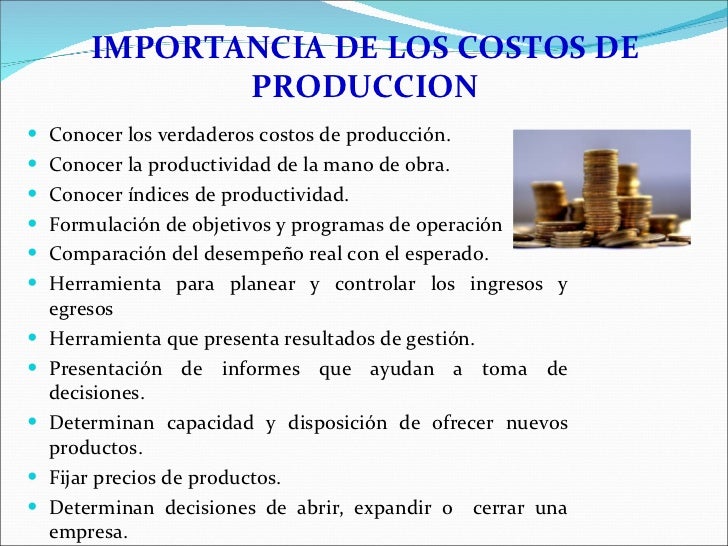 IMPORTANCIA DE LOS COSTOS DE PRODUCCION

- Conocer los verdaderos costos de producción.
- Conocer la productividad de la mano de obra.
- Conocer índices de productividad.
- Formulación de objetivos y programas de operación
- Comparación del desempeño real con el esperado.
- Herramienta para planear y controlar los ingresos y egresos
- Herramienta que presenta resultados de gestión.
- Presentación de informes que ayudan a toma de decisiones.
- Determinan capacidad y disposición de ofrecer nuevos productos.
- Fijar precios de productos.
- Determinan decisiones de abrir, expandir o cerrar una empresa.